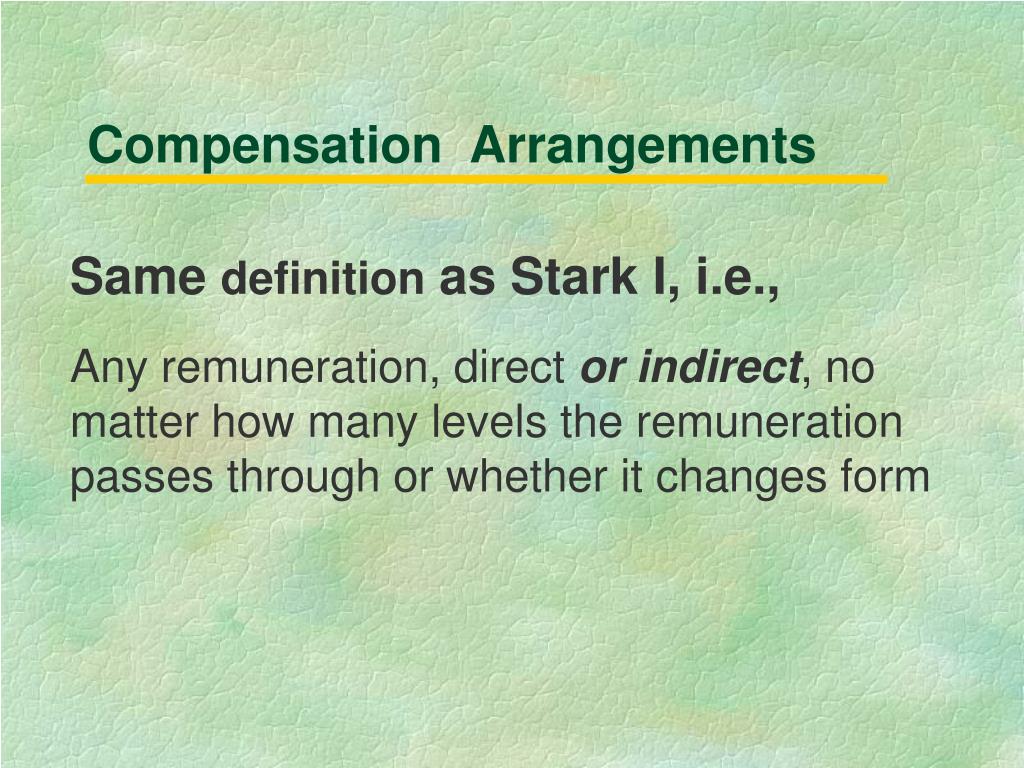 Compensation Arrangements

Same definition as Stark I, i.e.,

Any remuneration, direct or indirect, no matter how many levels the remuneration passes through or whether it changes form